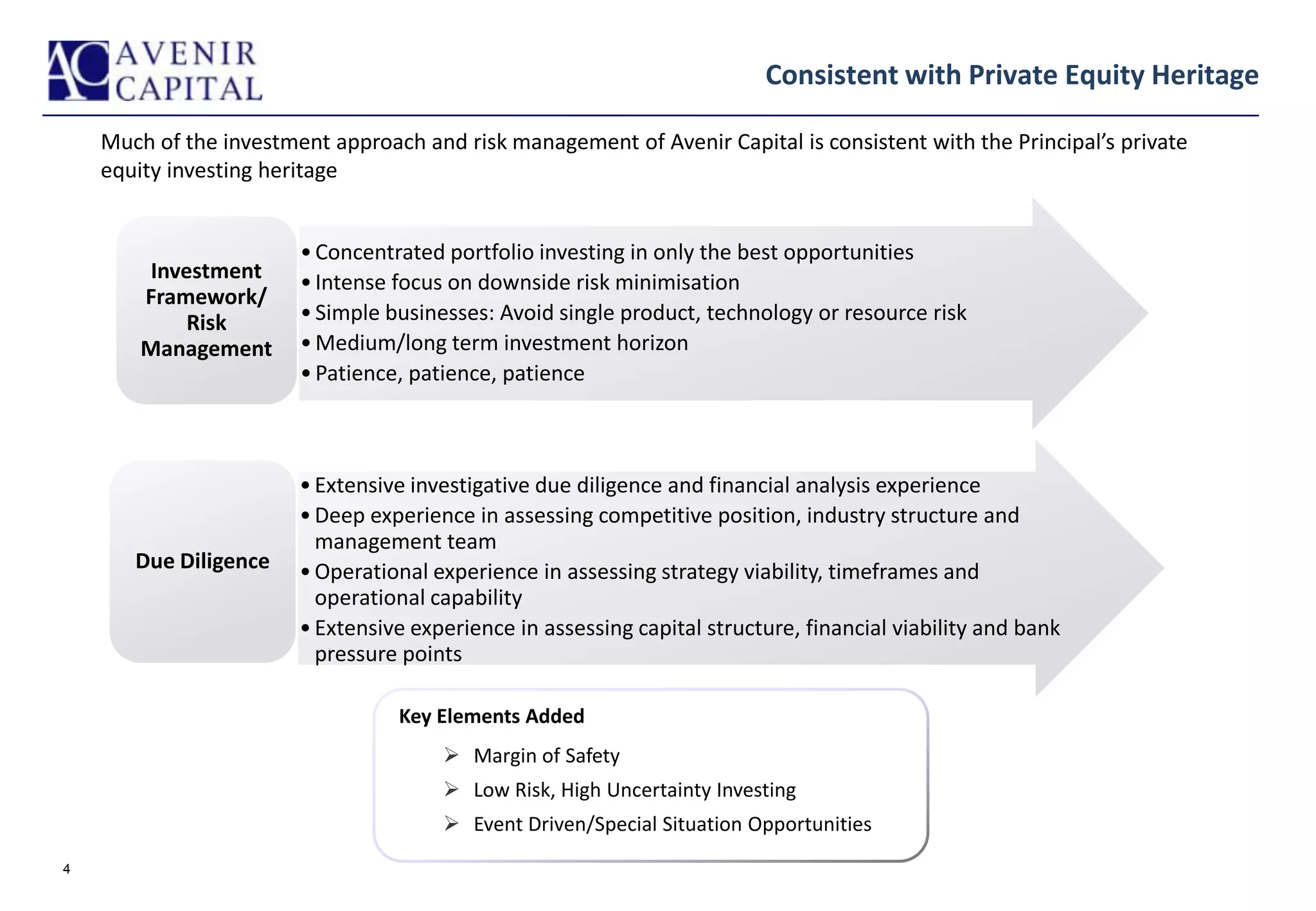 AC AVENIR CAPITAL

Consistent with Private Equity Heritage

Much of the investment approach and risk management of Avenir Capital is consistent with the Principal's private equity investing heritage

Investment Framework/ Risk Management

• Concentrated portfolio investing in only the best opportunities
• Intense focus on downside risk minimisation
• Simple businesses: Avoid single product, technology or resource risk
• Medium/long term investment horizon
• Patience, patience, patience

Due Diligence

• Extensive investigative due diligence and financial analysis experience
• Deep experience in assessing competitive position, industry structure and management team
• Operational experience in assessing strategy viability, timeframes and operational capability
• Extensive experience in assessing capital structure, financial viability and bank pressure points

Key Elements Added

➢ Margin of Safety
➢ Low Risk, High Uncertainty Investing
➢ Event Driven/Special Situation Opportunities

4